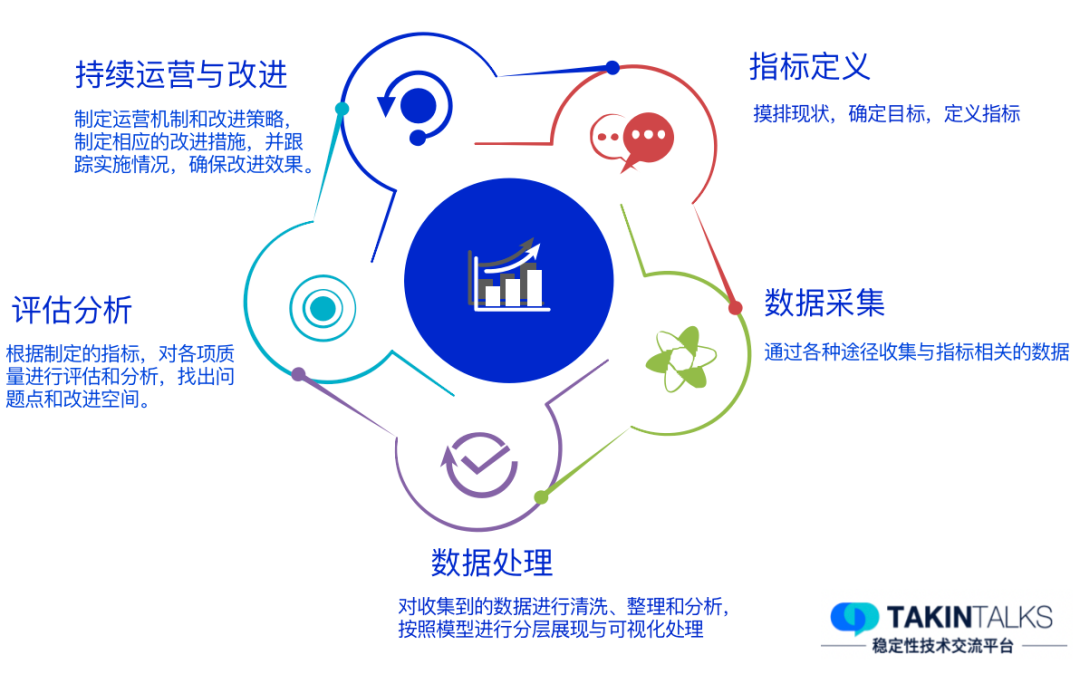 持续运营与改进

制定运营机制和改进策略，制定相应的改进措施，并跟踪实施情况，确保改进效果。

指标定义

摸排现状，确定目标，定义指标

评估分析

根据制定的指标，对各项质量进行评估和分析，找出问题点和改进空间。

数据采集

通过各种途径收集与指标相关的数据

数据处理

对收集到的数据进行清洗、整理和分析，按照模型进行分层展现与可视化处理

TAKINTALKS

稳定性技术交流平台